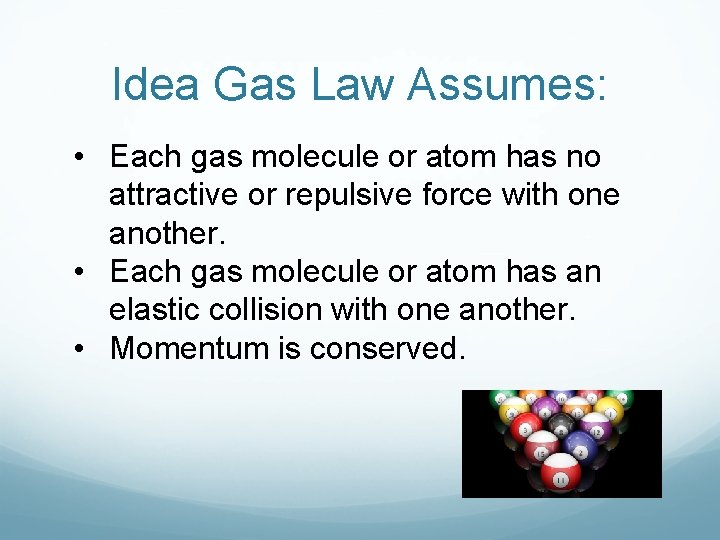 Idea Gas Law Assumes:

• Each gas molecule or atom has no attractive or repulsive force with one another.
• Each gas molecule or atom has an elastic collision with one another.
• Momentum is conserved.